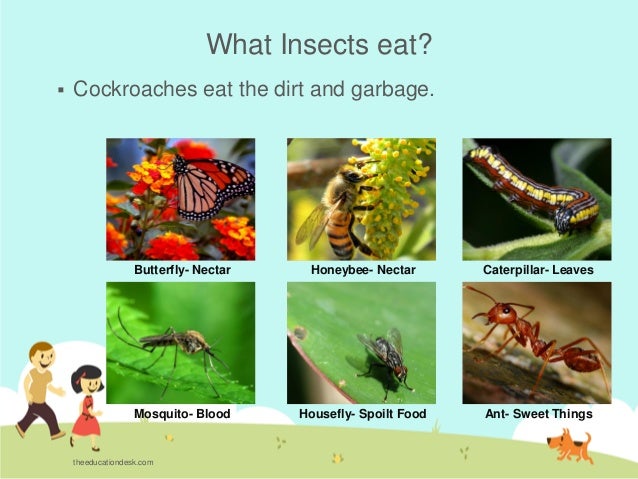 What Insects eat?

▪ Cockroaches eat the dirt and garbage.

Butterfly- Nectar

Honeybee- Nectar

Caterpillar- Leaves

Mosquito- Blood

Housefly- Spoilt Food

Ant- Sweet Things

theeducationdesk.com